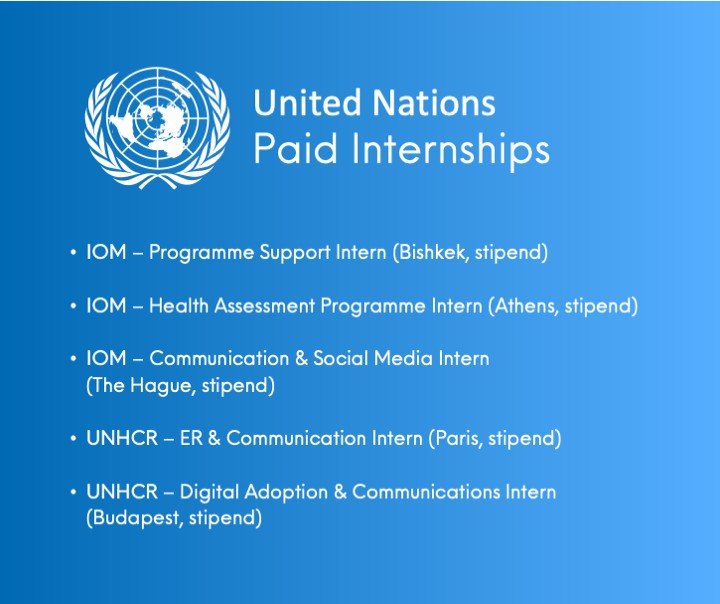 United Nations
Paid Internships

• IOM – Programme Support Intern (Bishkek, stipend)

• IOM – Health Assessment Programme Intern (Athens, stipend)

• IOM – Communication & Social Media Intern (The Hague, stipend)

• UNHCR – ER & Communication Intern (Paris, stipend)

• UNHCR – Digital Adoption & Communications Intern (Budapest, stipend)